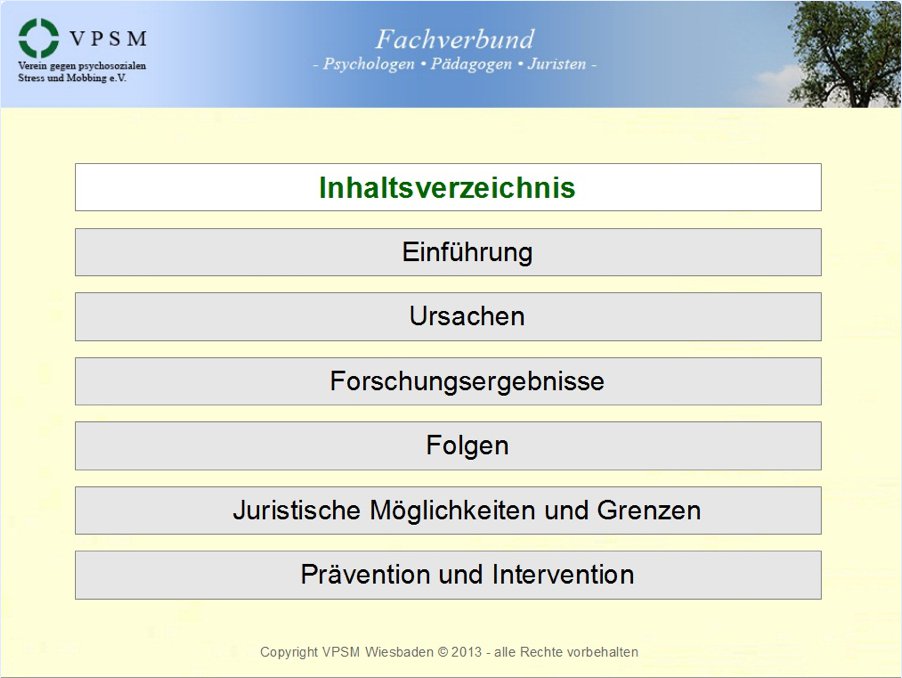 VPSM
Verein gegen psychosozialen Stress und Mobbing e.V.

Fachverbund
- Psychologen • Pädagogen • Juristen -

Inhaltsverzeichnis

Einführung

Ursachen

Forschungsergebnisse

Folgen

Juristische Möglichkeiten und Grenzen

Prävention und Intervention

Copyright VPSM Wiesbaden © 2013 - alle Rechte vorbehalten